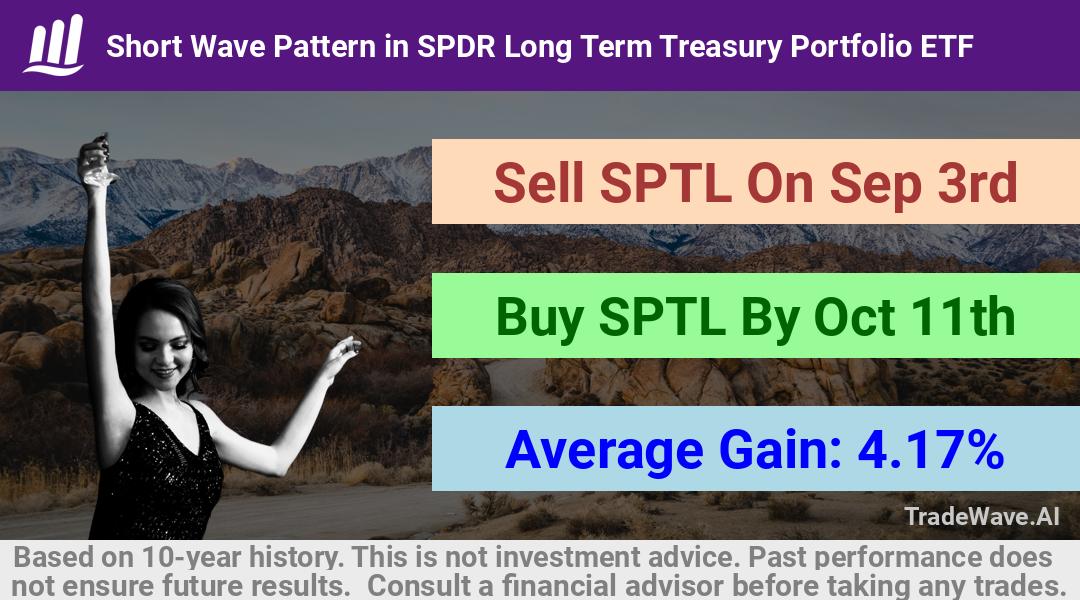 Short Wave Pattern in SPDR Long Term Treasury Portfolio ETF

Sell SPTL On Sep 3rd

Buy SPTL By Oct 11th

Average Gain: 4.17%

TradeWave.AI

Based on 10-year history. This is not investment advice. Past performance does not ensure future results. Consult a financial advisor before taking any trades.